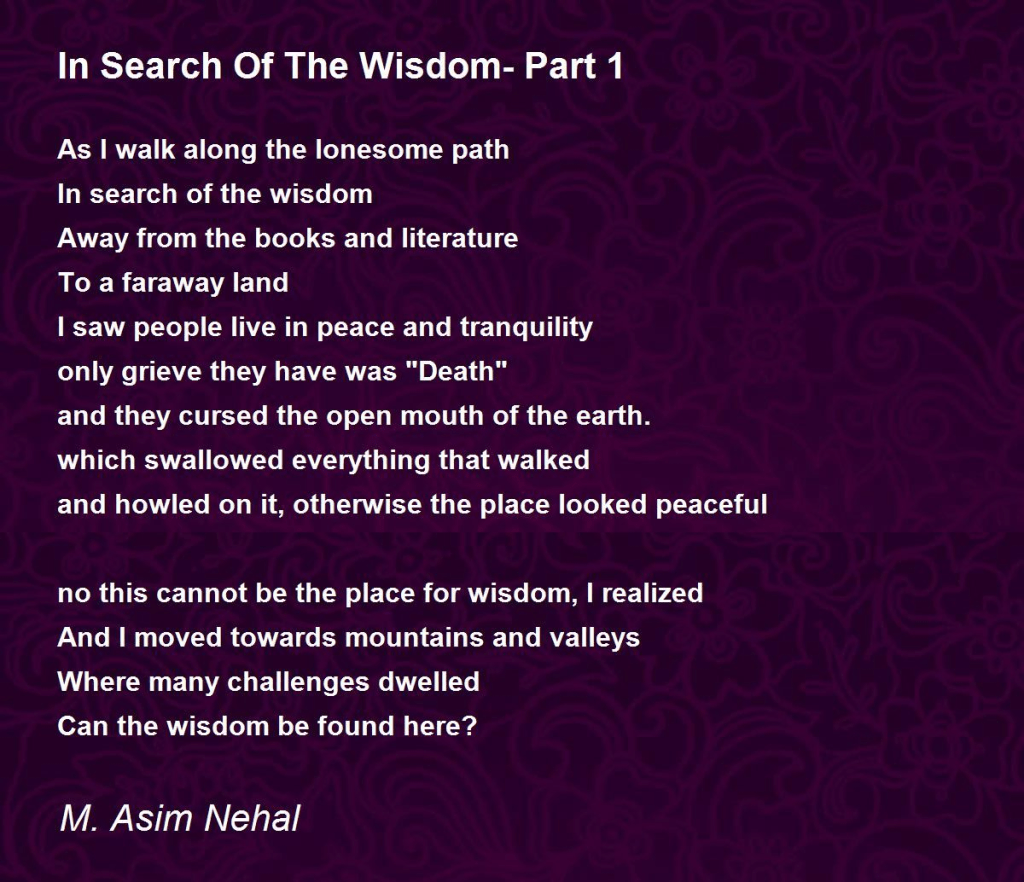 In Search Of The Wisdom- Part 1

As I walk along the lonesome path
In search of the wisdom
Away from the books and literature
To a faraway land
I saw people live in peace and tranquility
only grieve they have was "Death"
and they cursed the open mouth of the earth.
which swallowed everything that walked
and howled on it, otherwise the place looked peaceful

no this cannot be the place for wisdom, I realized
And I moved towards mountains and valleys
Where many challenges dwelled
Can the wisdom be found here?

M. Asim Nehal